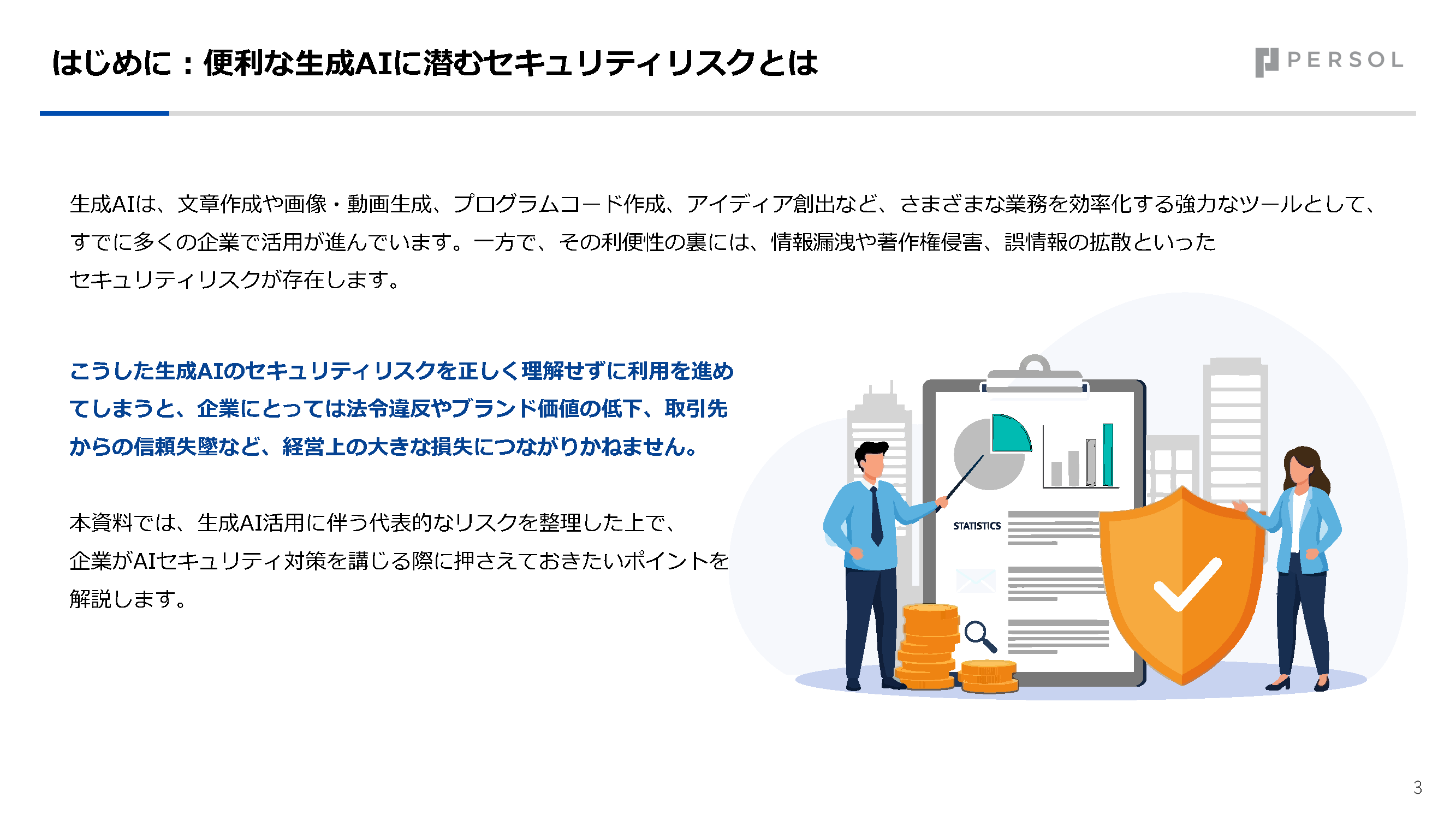 はじめに：便利な生成AIに潜むセキュリティリスクとは

PERSOL

生成AIは、文章作成や画像・動画生成、プログラムコード作成、アイディア創出など、さまざまな業務を効率化する強力なツールとして、すでに多くの企業で活用が進んでいます。一方で、その利便性の裏には、情報漏洩や著作権侵害、誤情報の拡散といったセキュリティリスクが存在します。

こうした生成AIのセキュリティリスクを正しく理解せずに利用を進めてしまうと、企業にとっては法令違反やブランド価値の低下、取引先からの信頼失墜など、経営上の大きな損失につながりかねません。

本資料では、生成AI活用に伴う代表的なリスクを整理した上で、企業がAIセキュリティ対策を講じる際に押さえておきたいポイントを解説します。

STATISTICS

3